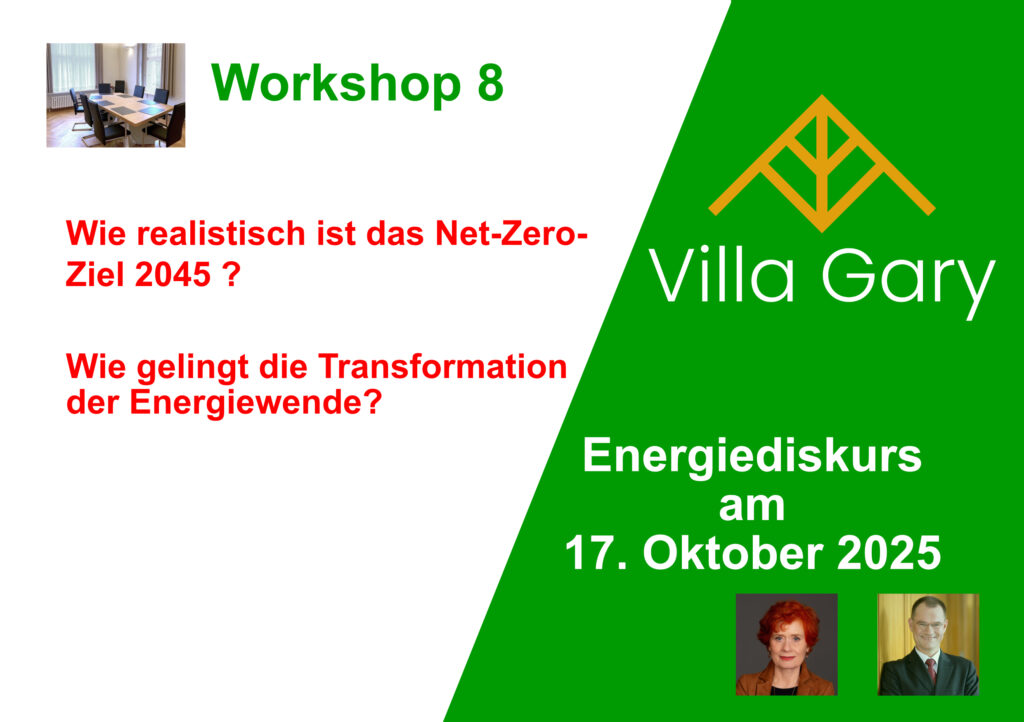 Workshop 8

Wie realistisch ist das Net-Zero-Ziel 2045 ?

Wie gelingt die Transformation der Energiewende?

Villa Gary

Energiediskurs am 17. Oktober 2025